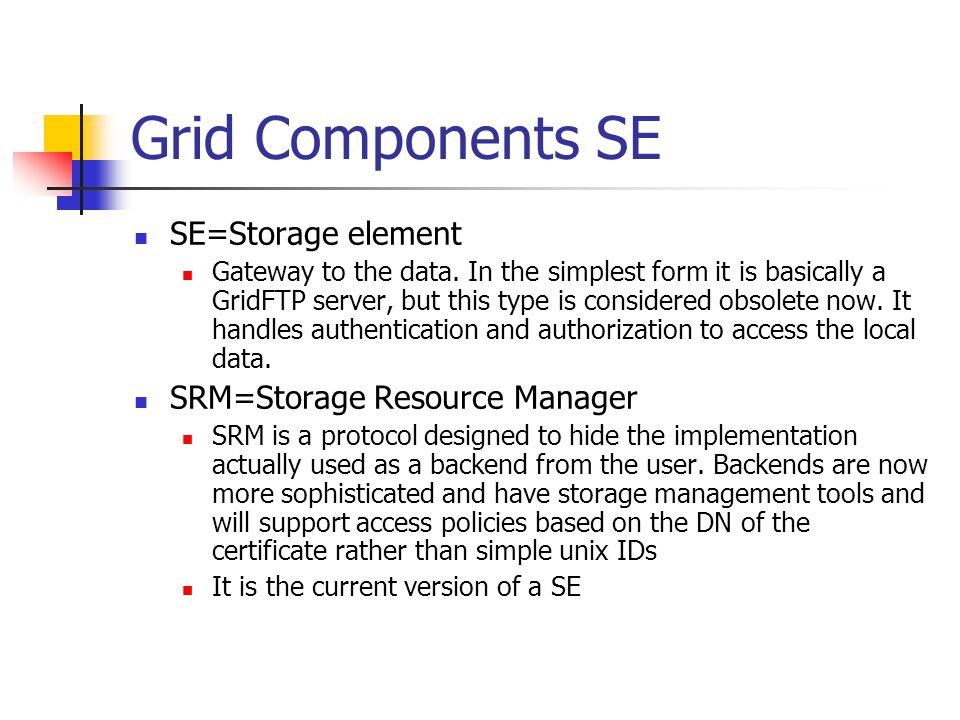 Grid Components SE

SE=Storage element

Gateway to the data. In the simplest form it is basically a GridFTP server, but this type is considered obsolete now. It handles authentication and authorization to access the local data.

SRM=Storage Resource Manager

SRM is a protocol designed to hide the implementation actually used as a backend from the user. Backends are now more sophisticated and have storage management tools and will support access policies based on the DN of the certificate rather than simple unix IDs

It is the current version of a SE